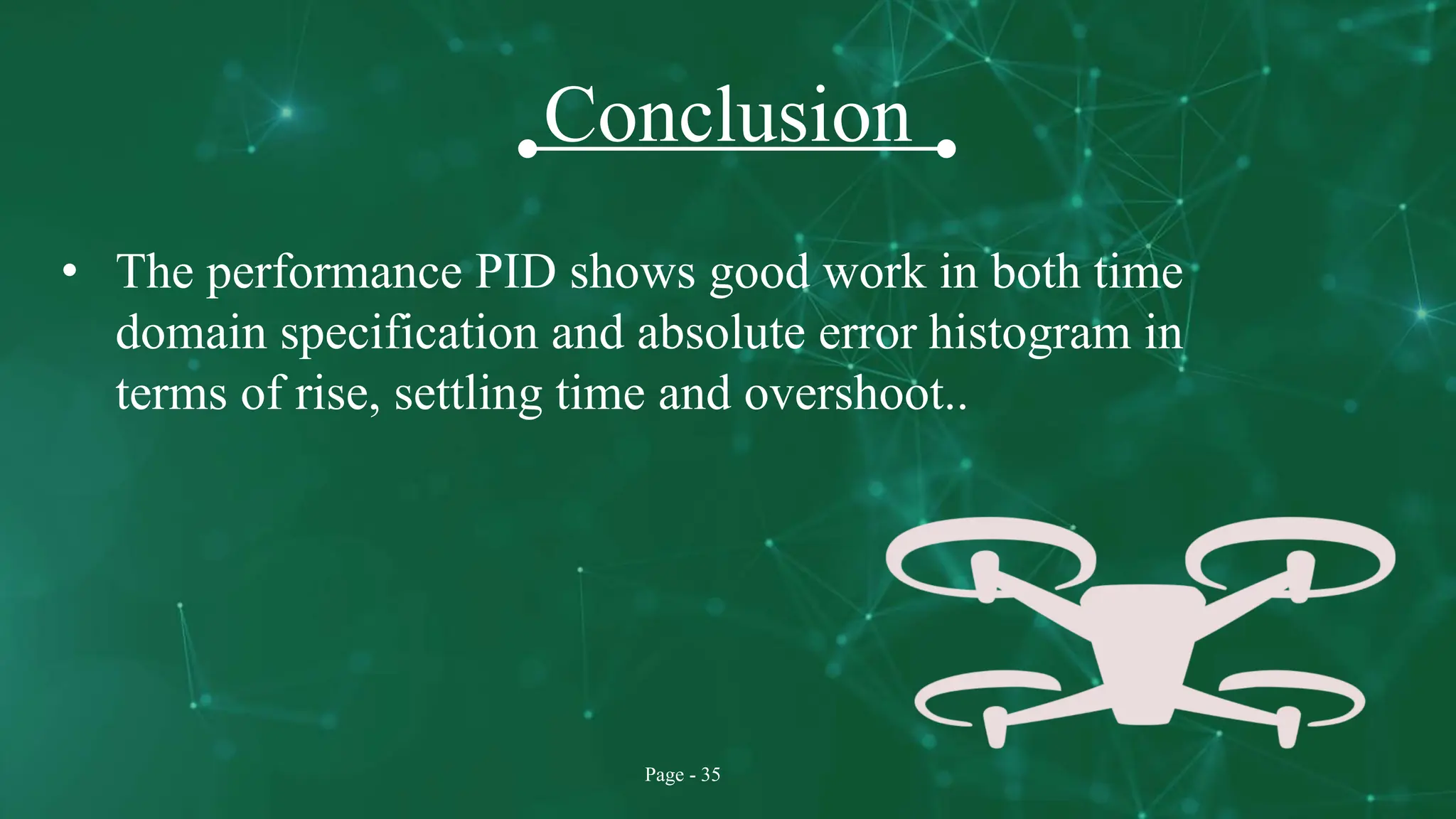 Conclusion

• The performance PID shows good work in both time domain specification and absolute error histogram in terms of rise, settling time and overshoot..

Page - 35